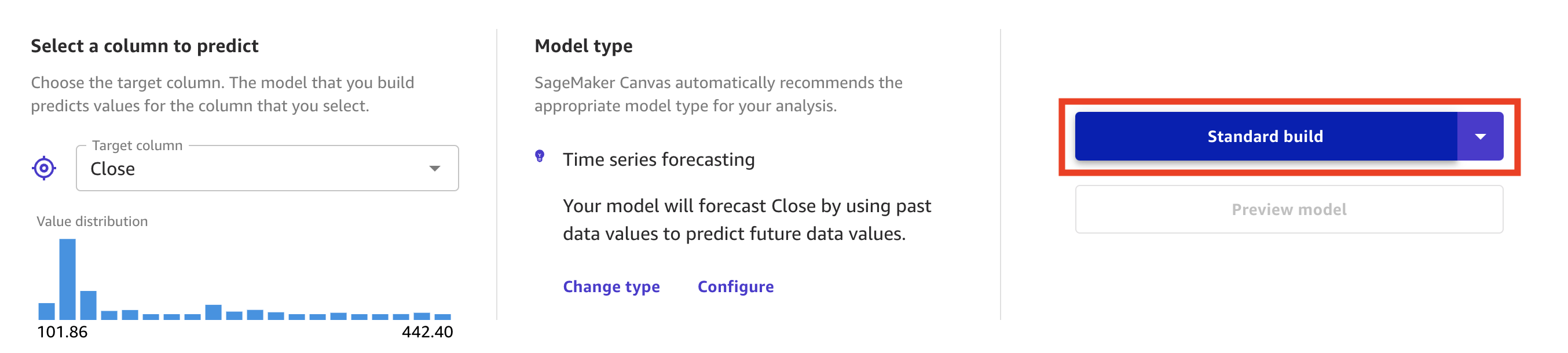 Select a column to predict

Choose the target column. The model that you build predicts values for the column that you select.

Target column
Close

Value distribution

101.86
442.40

Model type

SageMaker Canvas automatically recommends the appropriate model type for your analysis.

Time series forecasting

Your model will forecast Close by using past data values to predict future data values.

Change type
Configure

Standard build

Preview model